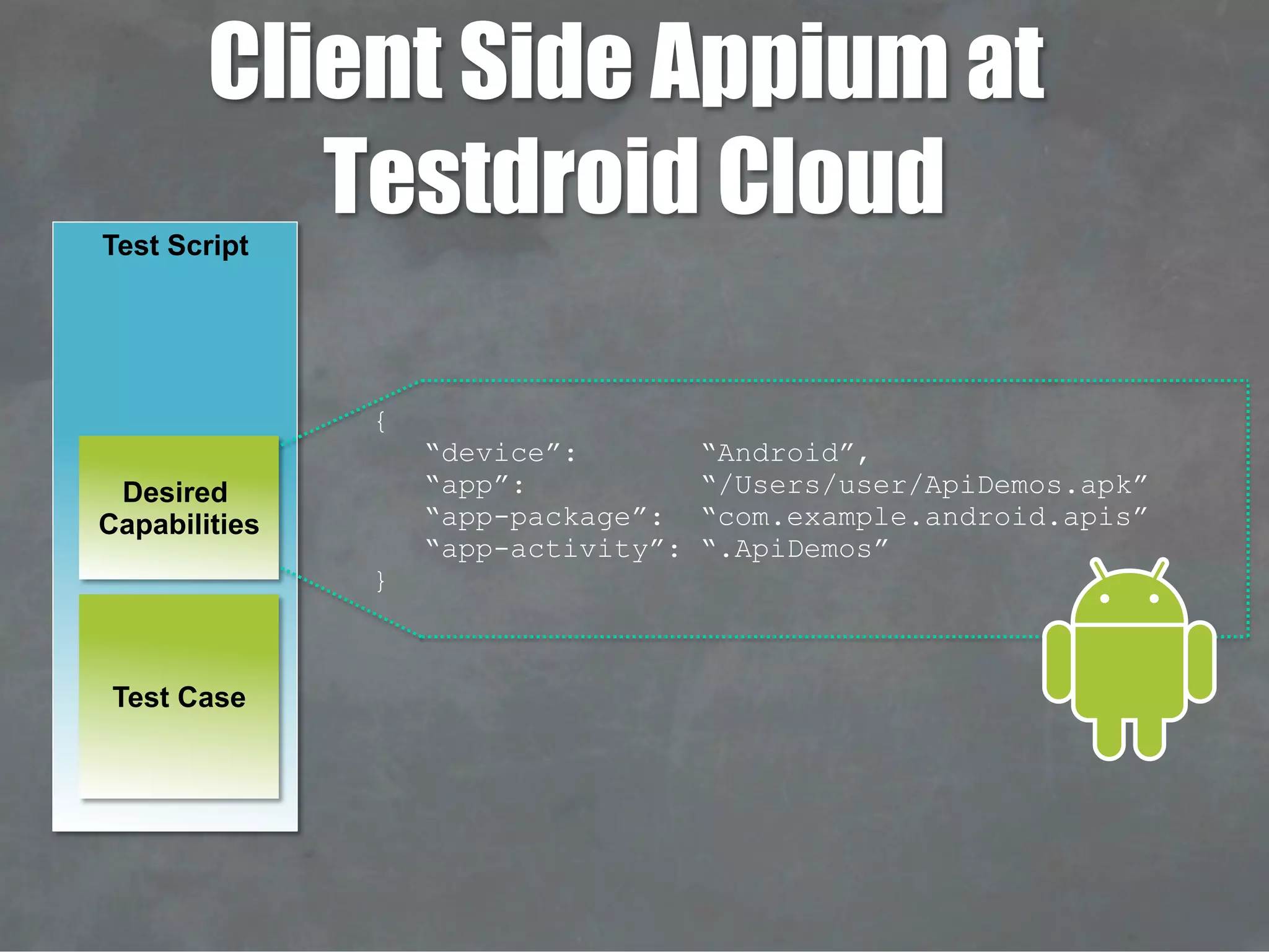 Client Side Appium at Testdroid Cloud

Test Script

Desired Capabilities

Test Case

{
“device”: “Android”,
“app”: “/Users/user/ApiDemos.apk”
“app-package”: “com.example.android.apis”
“app-activity”: “.ApiDemos”
}